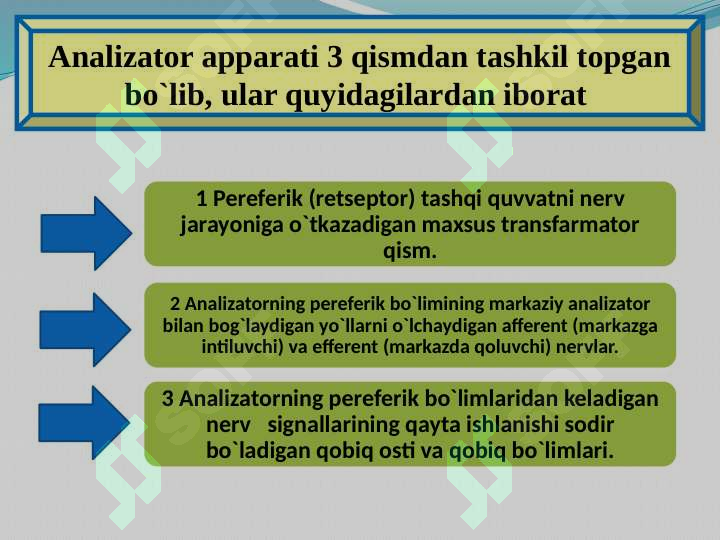 Analizator apparati 3 qismdan tashkil topgan bo`lib, ular quyidagilardan iborat

1 Pereferik (retseptor) tashqi quvvatni nerv jarayoniga o`tkazadigan maxsus transfarmator qism.

2 Analizatorning pereferik bo`limining markaziy analizator bilan bog`laydigan yo`llarni o`lchaydigan afferent (markazga intiluvchi) va efferent (markazda qoluvchi) nervlar.

3 Analizatorning pereferik bo`limlaridan keladigan nerv signallarining qayta ishlanishi sodir bo`ladigan qobiq osti va qobiq bo`limlari.